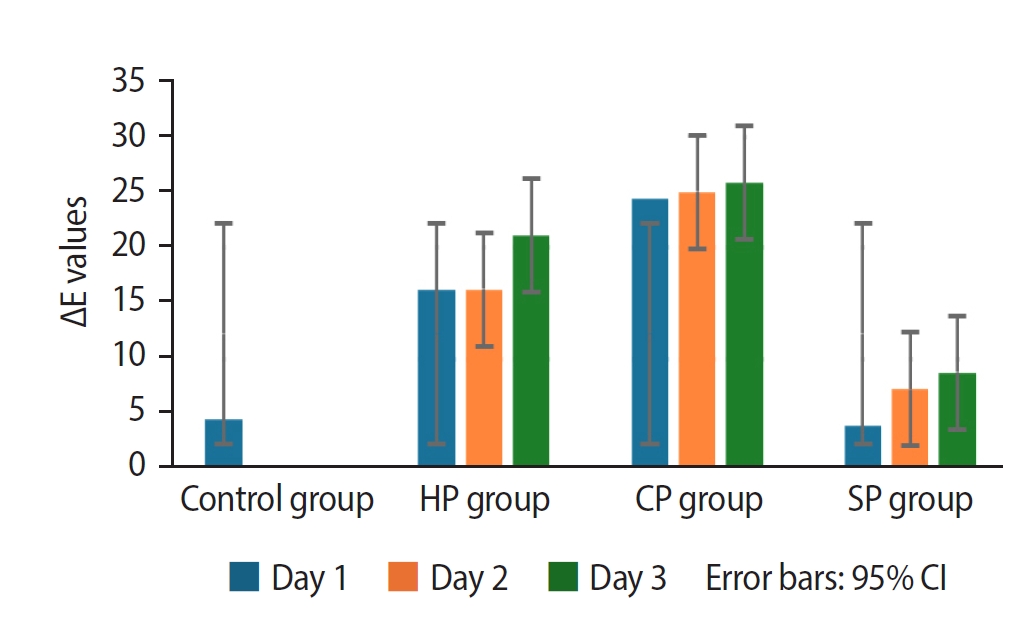 35
30
25
20
15
10
5
0
ΔE values
Control group
HP group
CP group
SP group
Day 1
Day 2
Day 3
Error bars: 95% CI